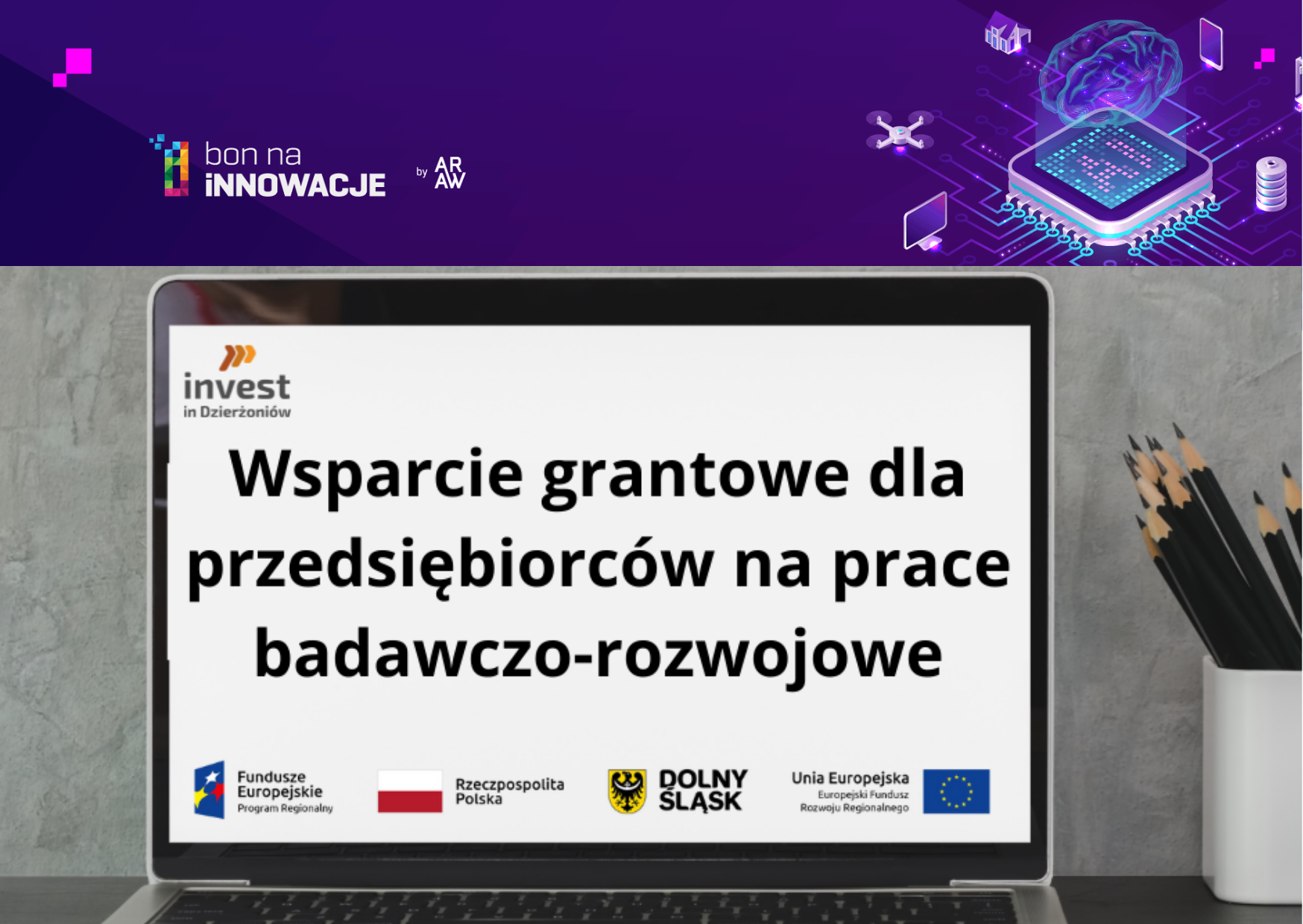 bon na
iNNOWACJE

by AR AW

invest
in Dzierżoniów

Wsparcie grantowe dla przedsiębiorców na prace badawczo-rozwojowe

Fundusze Europejskie
Program Regionalny

Rzeczpospolita Polska

DOLNY ŚLĄSK

Unia Europejska
Europejski Fundusz Rozwoju Regionalnego